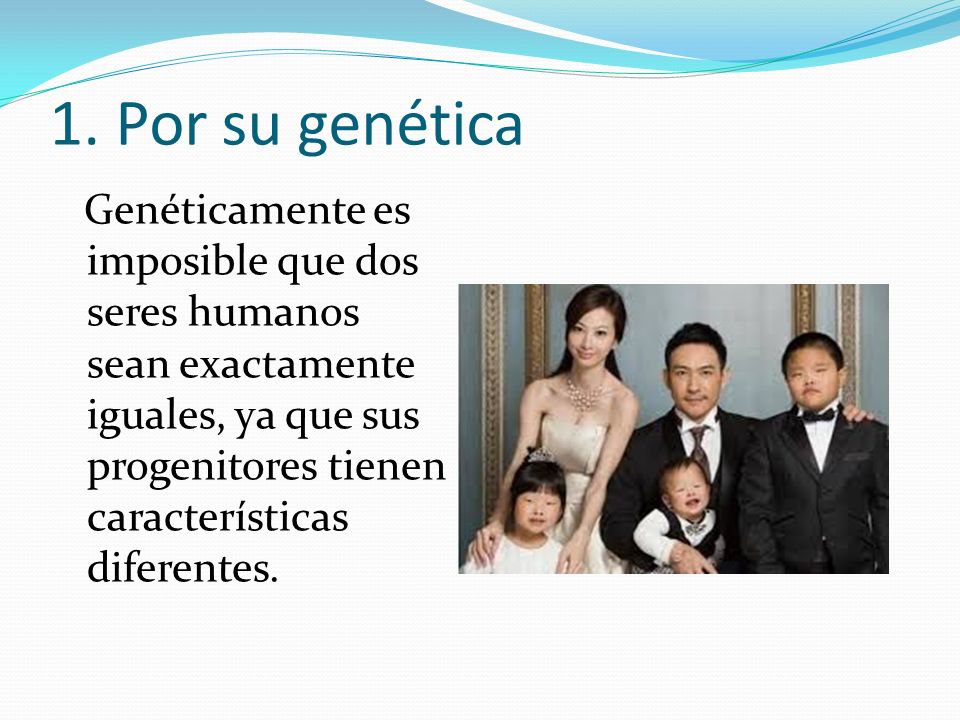 1. Por su genética

Genéticamente es imposible que dos seres humanos sean exactamente iguales, ya que sus progenitores tienen características diferentes.